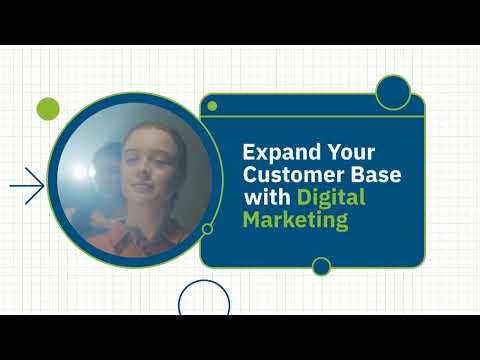 Expand Your Customer Base with Digital Marketing